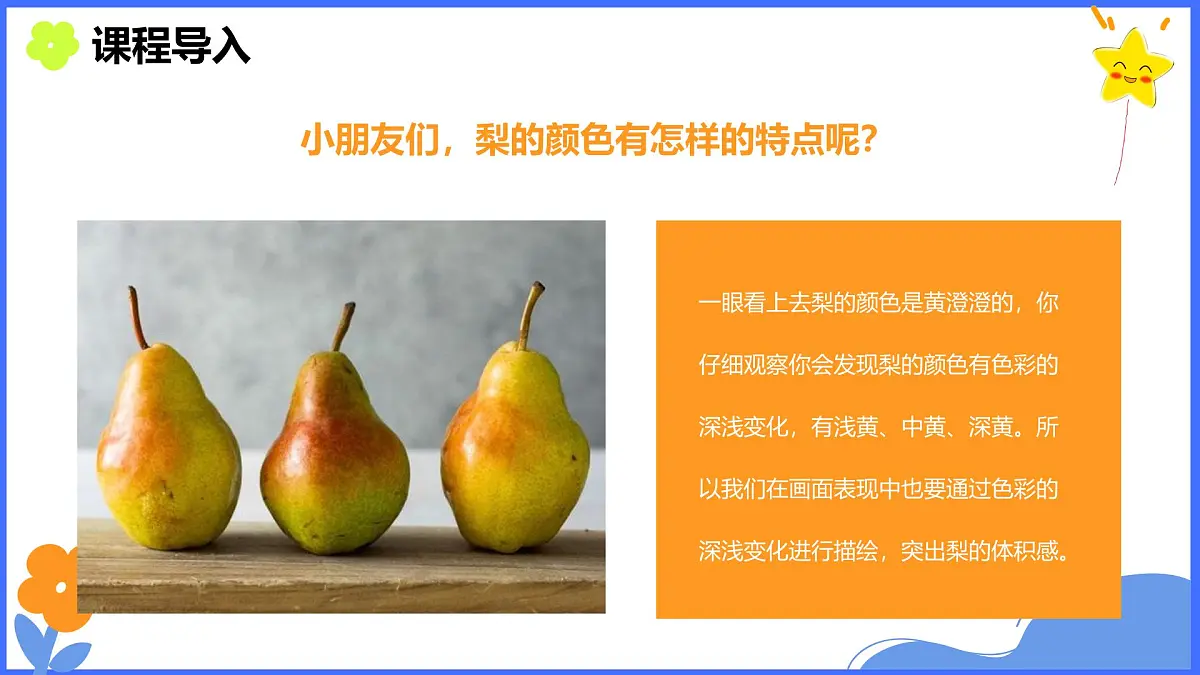 课程导入

小朋友们，梨的颜色有怎样的特点呢？

一眼看上去梨的颜色是黄澄澄的，你仔细观察你会发现梨的颜色有色彩的深浅变化，有浅黄、中黄、深黄。所以我们在画面表现中也要通过色彩的深浅变化进行描绘，突出梨的体积感。